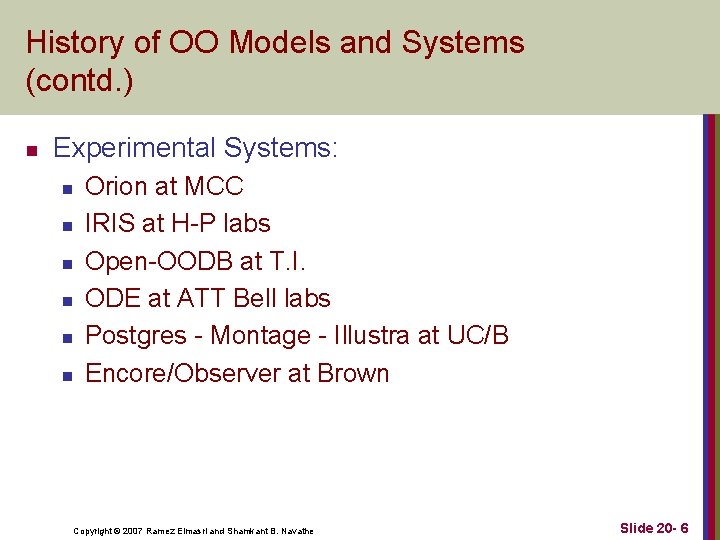 History of OO Models and Systems (contd.)

Experimental Systems:
Orion at MCC
IRIS at H-P labs
Open-OODB at T.I.
ODE at ATT Bell labs
Postgres - Montage - Illustra at UC/B
Encore/Observer at Brown

Copyright © 2007 Ramez Elmasri and Shamkant B. Navathe

Slide 20- 6